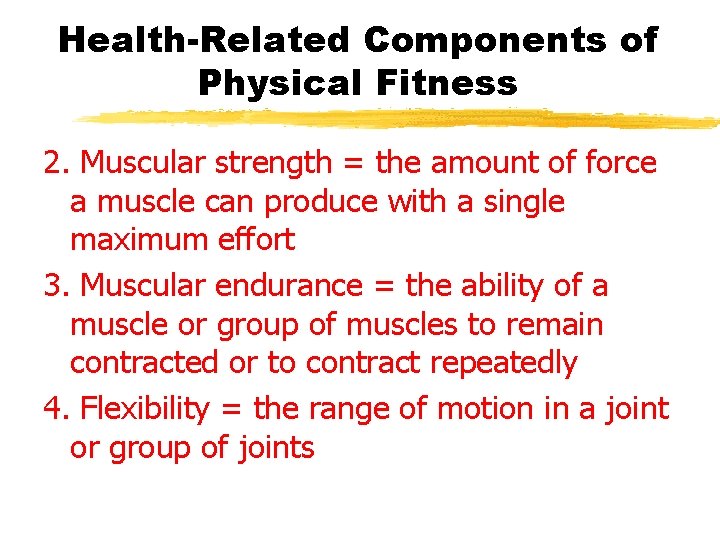 Health-Related Components of Physical Fitness

2. Muscular strength = the amount of force a muscle can produce with a single maximum effort

3. Muscular endurance = the ability of a muscle or group of muscles to remain contracted or to contract repeatedly

4. Flexibility = the range of motion in a joint or group of joints